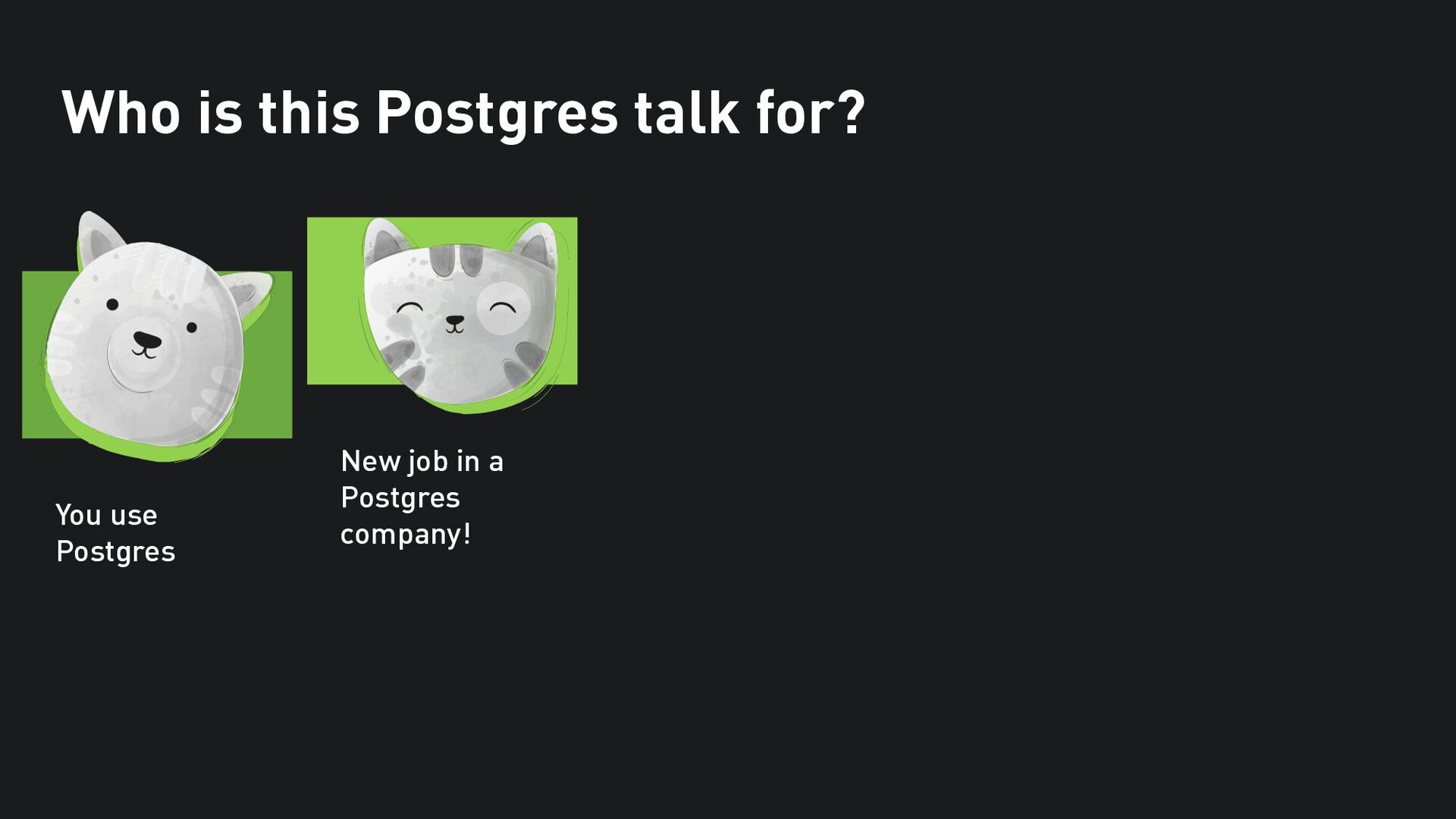 Who is this Postgres talk for?

You use Postgres

New job in a Postgres company!